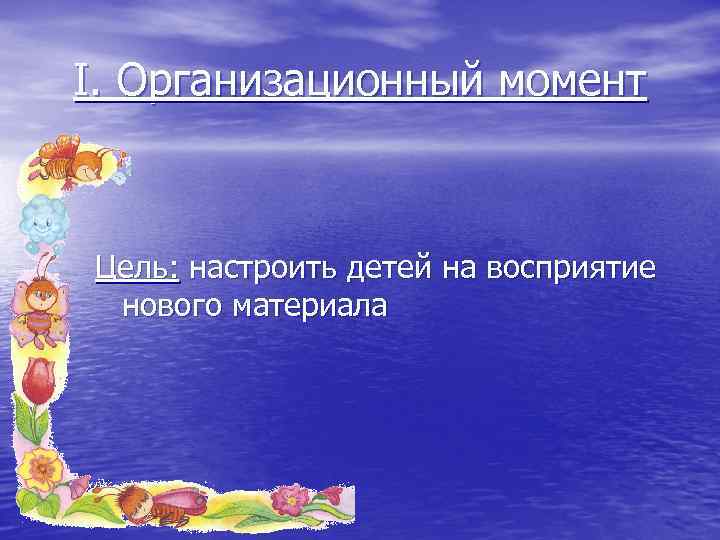 I. Организационный момент

Цель: настроить детей на восприятие нового материала